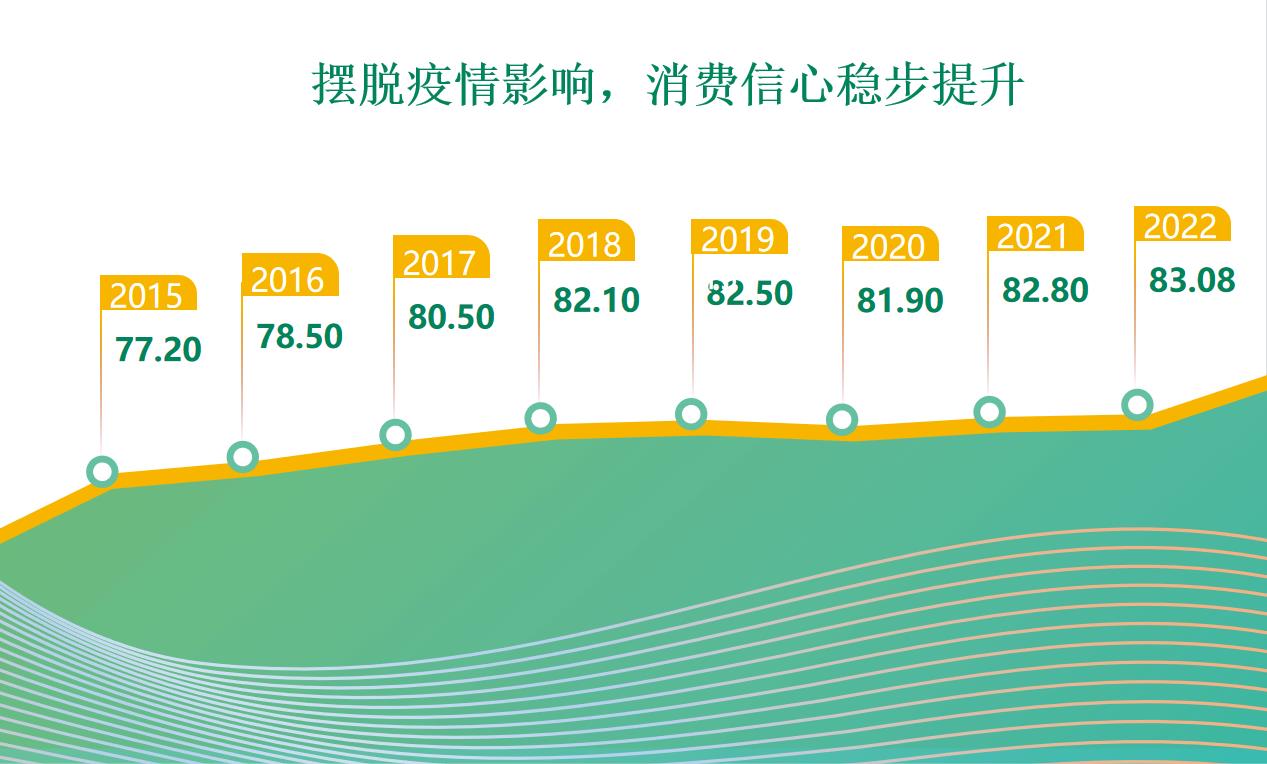 摆脱疫情影响，消费信心稳步提升

2015
77.20

2016
78.50

2017
80.50

2018
82.10

2019
82.50

2020
81.90

2021
82.80

2022
83.08